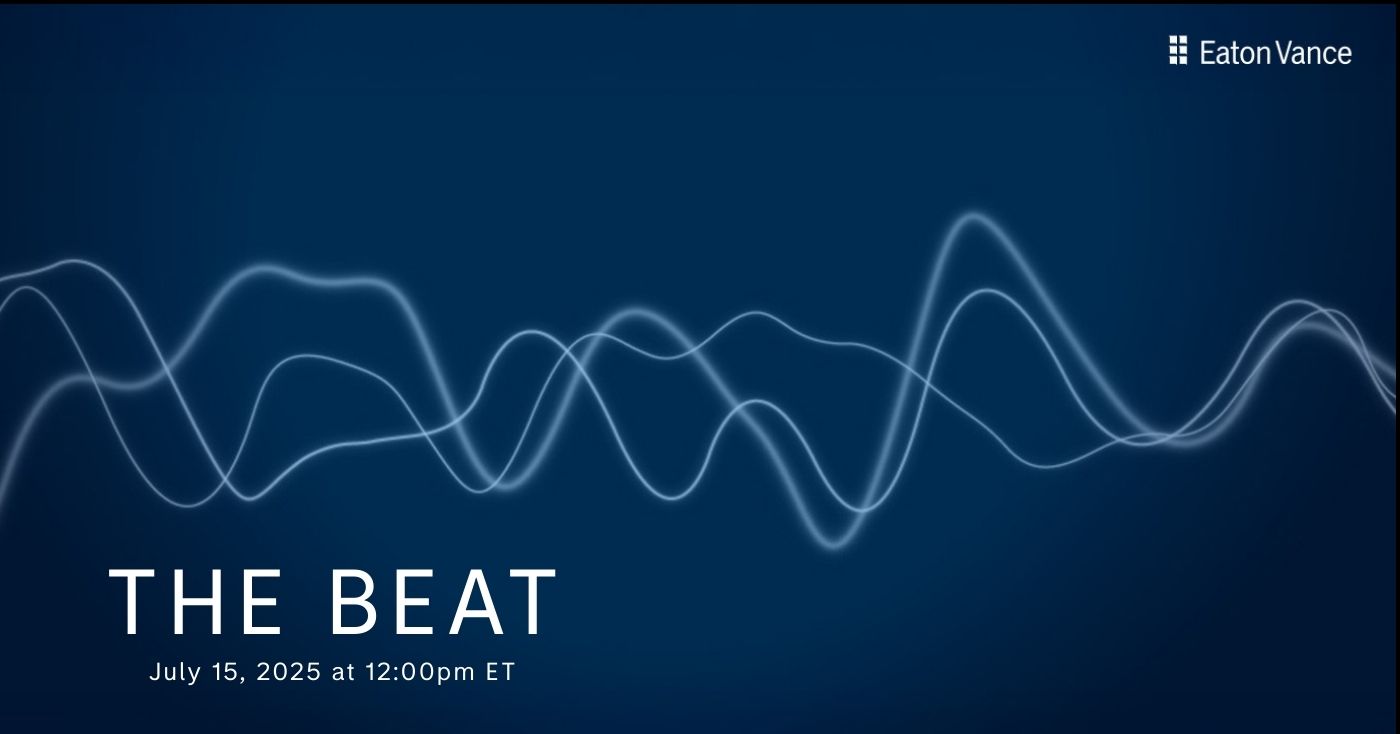 Eaton Vance

THE BEAT

July 15, 2025 at 12:00pm ET